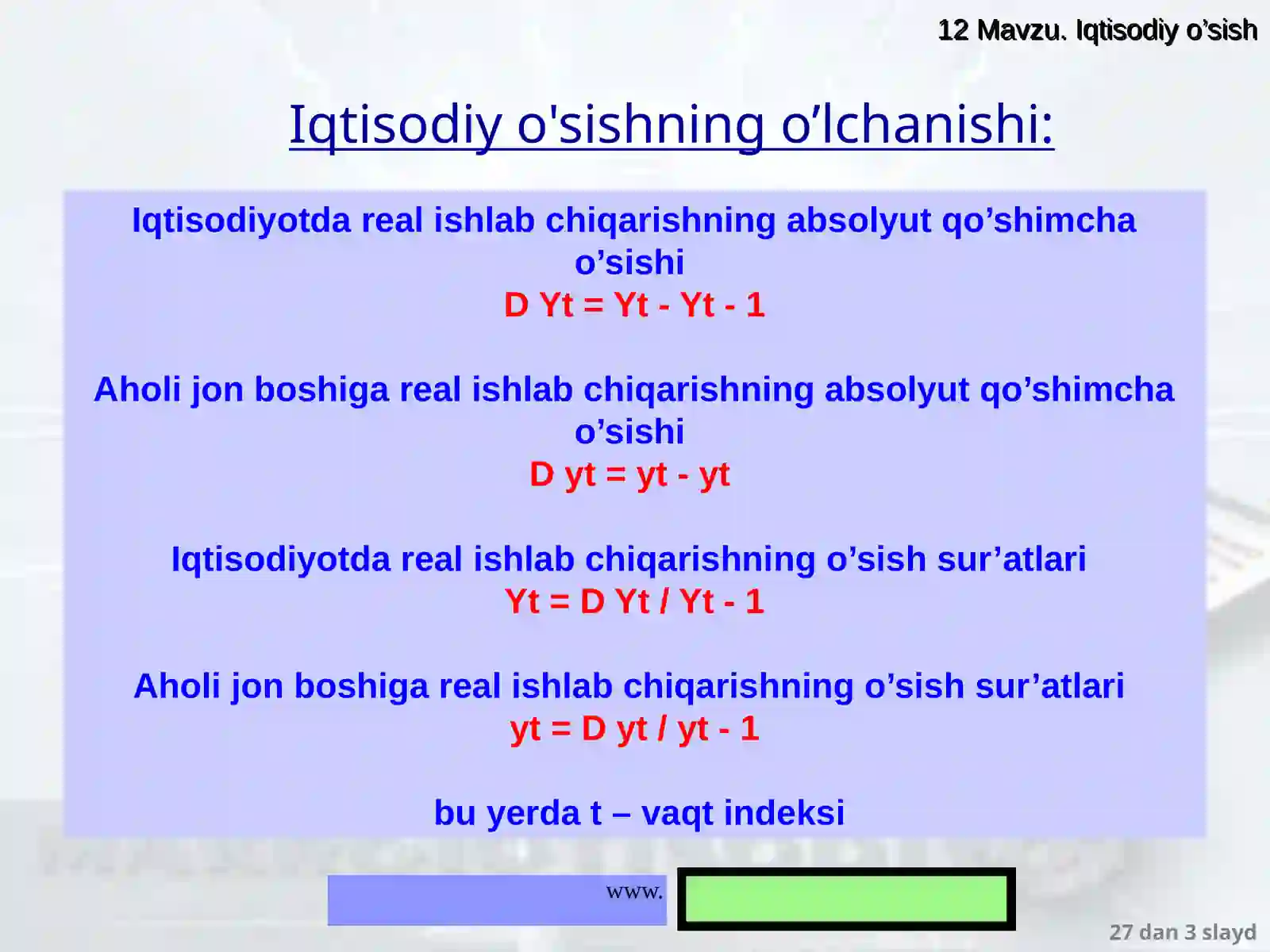 12 Mavzu. Iqtisodiy o’sish

Iqtisodiy o'sishning o’lchanishi:

Iqtisodiyotda real ishlab chiqarishning absolyut qo’shimcha o’sishi
D Yt = Yt - Yt - 1

Aholi jon boshiga real ishlab chiqarishning absolyut qo’shimcha o’sishi
D yt = yt - yt

Iqtisodiyotda real ishlab chiqarishning o’sish sur’atlari
Yt = D Yt / Yt - 1

Aholi jon boshiga real ishlab chiqarishning o’sish sur’atlari
yt = D yt / yt - 1

bu yerda t – vaqt indeksi

www.

27 dan 3 slayd